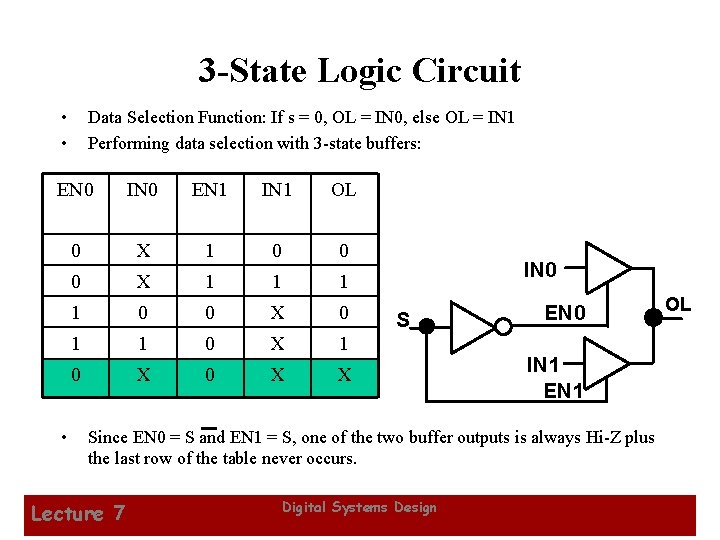 3-State Logic Circuit

• Data Selection Function: If s = 0, OL = IN0, else OL = IN1
• Performing data selection with 3-state buffers:

| EN0 | IN0 | EN1 | IN1 | OL |
|---|---|---|---|---|
| 0 | X | 1 | 0 | 0 |
| 0 | X | 1 | 1 | 1 |
| 1 | 0 | 0 | X | 0 |
| 1 | 1 | 0 | X | 1 |
| 0 | X | 0 | X | X |

IN0
S
EN0
OL
IN1
EN1

• Since EN0 = $\overline{S}$ and EN1 = S, one of the two buffer outputs is always Hi-Z plus the last row of the table never occurs.

Lecture 7
Digital Systems Design